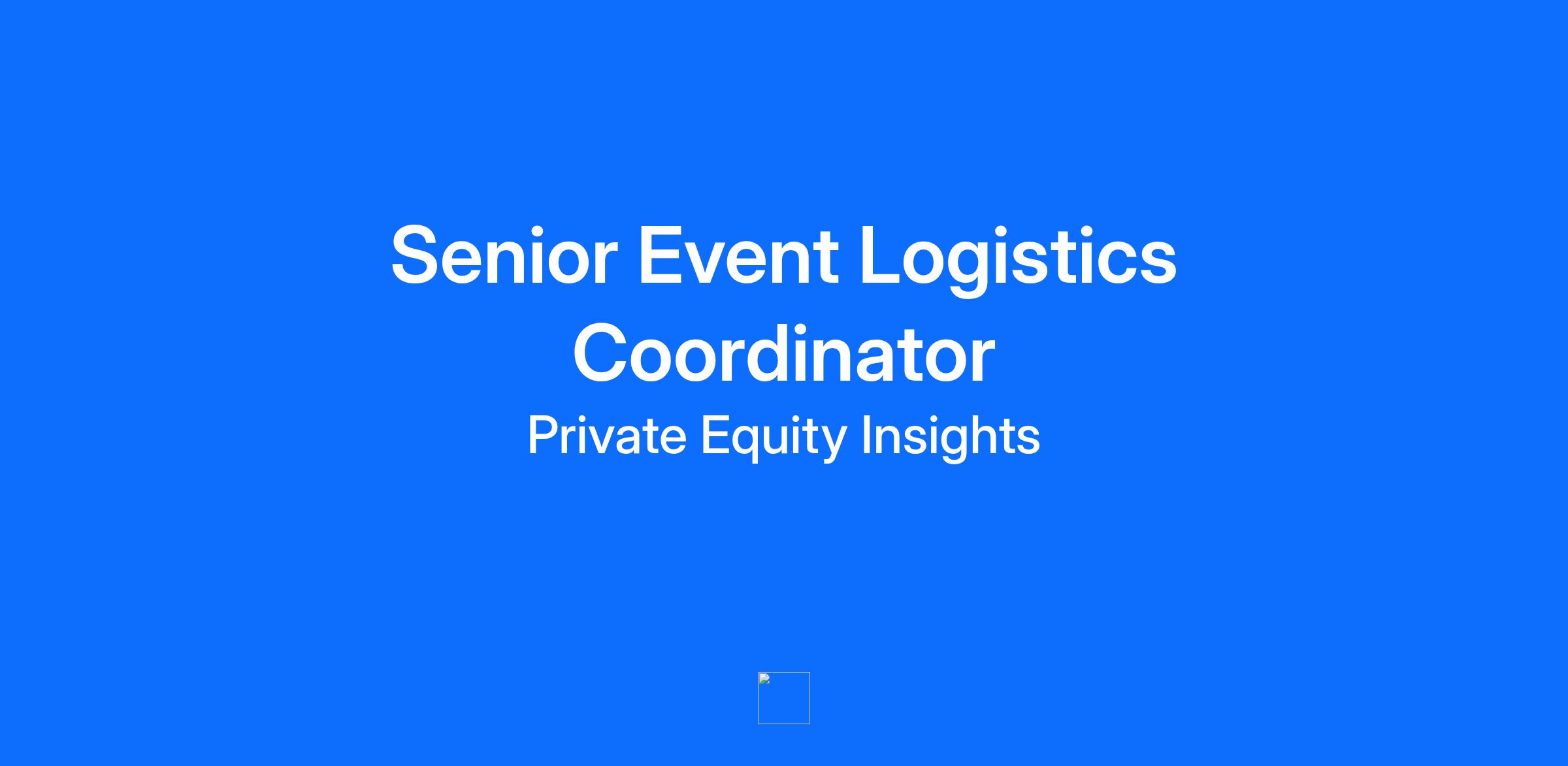 Senior Event Logistics Coordinator

Private Equity Insights